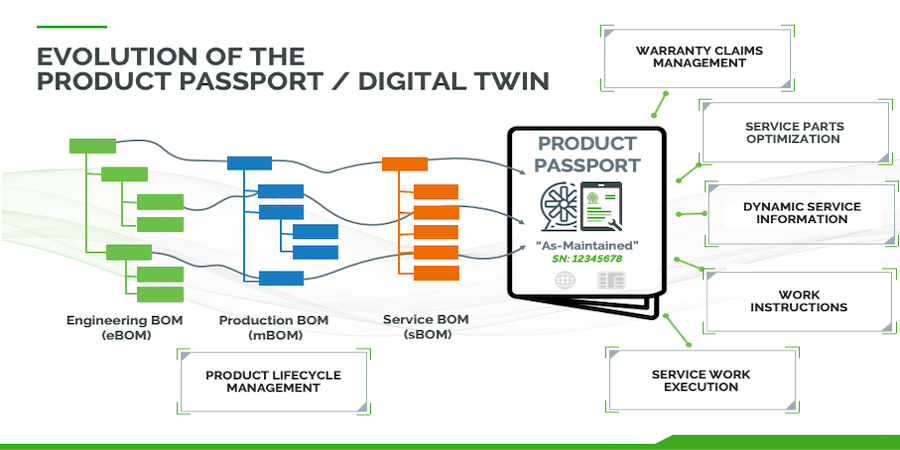 EVOLUTION OF THE PRODUCT PASSPORT / DIGITAL TWIN

Engineering BOM (eBOM)

Production BOM (mBOM)

Service BOM (sBOM)

PRODUCT LIFECYCLE MANAGEMENT

PRODUCT PASSPORT

"As-Maintained"

SN: 12345678

WARRANTY CLAIMS MANAGEMENT

SERVICE PARTS OPTIMIZATION

DYNAMIC SERVICE INFORMATION

WORK INSTRUCTIONS

SERVICE WORK EXECUTION